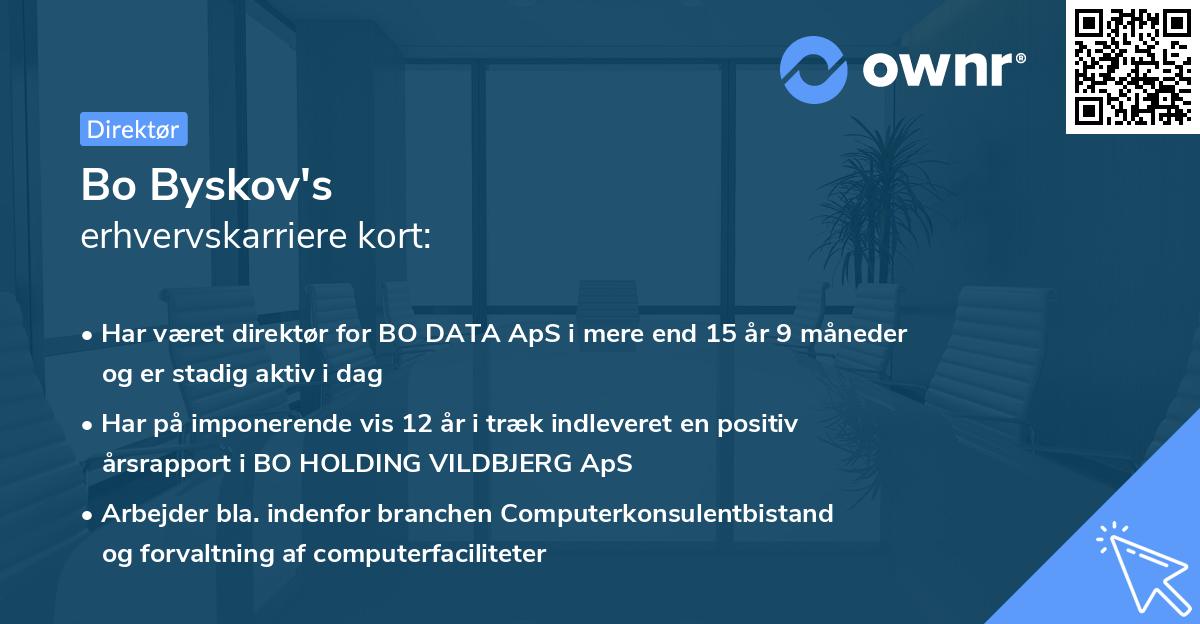 ownr®

Direktør

Bo Byskov's
erhvervskarriere kort:

• Har været direktør for BO DATA ApS i mere end 15 år 9 måneder og er stadig aktiv i dag
• Har på imponerende vis 12 år i træk indleveret en positiv årsrapport i BO HOLDING VILDBJERG ApS
• Arbejder bla. indenfor branchen Computerkonsulentbistand og forvaltning af computerfaciliteter